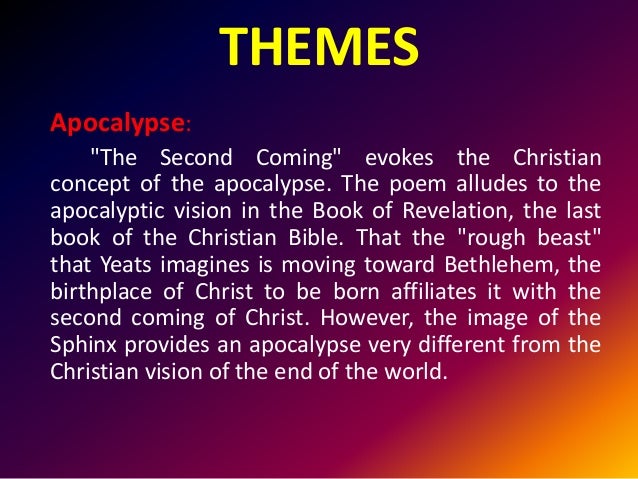 THEMES

Apocalypse:

"The Second Coming" evokes the Christian concept of the apocalypse. The poem alludes to the apocalyptic vision in the Book of Revelation, the last book of the Christian Bible. That the "rough beast" that Yeats imagines is moving toward Bethlehem, the birthplace of Christ to be born affiliates it with the second coming of Christ. However, the image of the Sphinx provides an apocalypse very different from the Christian vision of the end of the world.